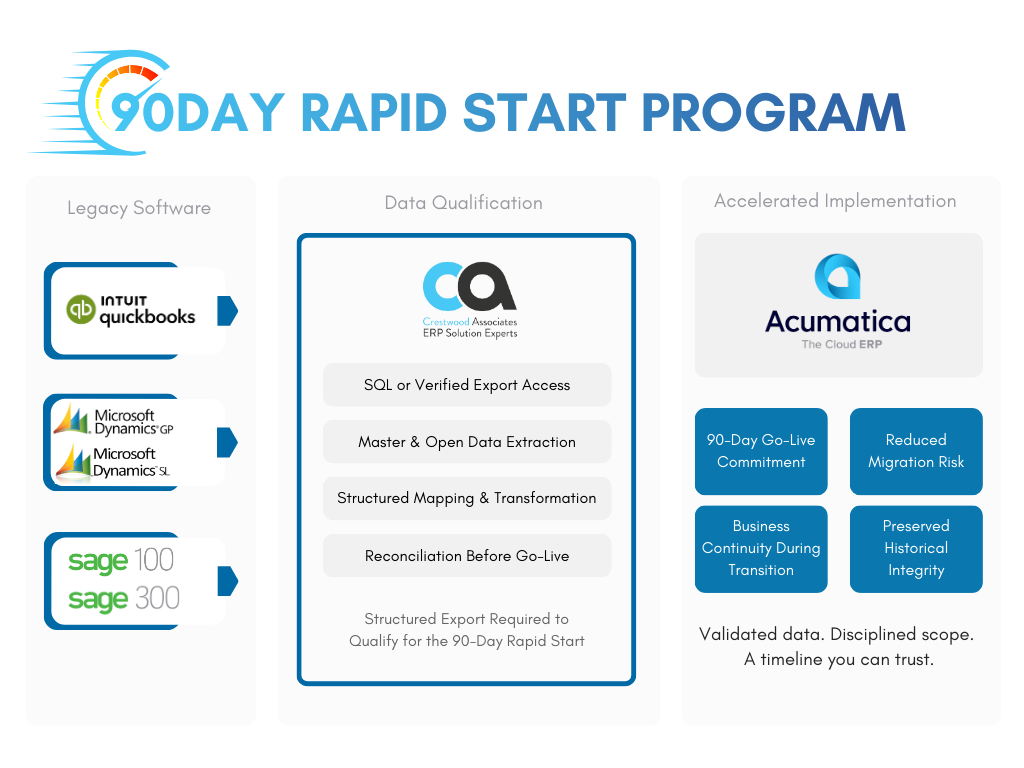 90DAY RAPID START PROGRAM

Legacy Software

INTUIT quickbooks

Microsoft Dynamics GP

Microsoft Dynamics SL

sage 100

sage 300

Data Qualification

CA

Crestwood Associates ERP Solution Experts

SQL or Verified Export Access

Master & Open Data Extraction

Structured Mapping & Transformation

Reconciliation Before Go-Live

Structured Export Required to Qualify for the 90-Day Rapid Start

Accelerated Implementation

Acumatica

The Cloud ERP

90-Day Go-Live Commitment

Reduced Migration Risk

Business Continuity During Transition

Preserved Historical Integrity

Validated data. Disciplined scope. A timeline you can trust.